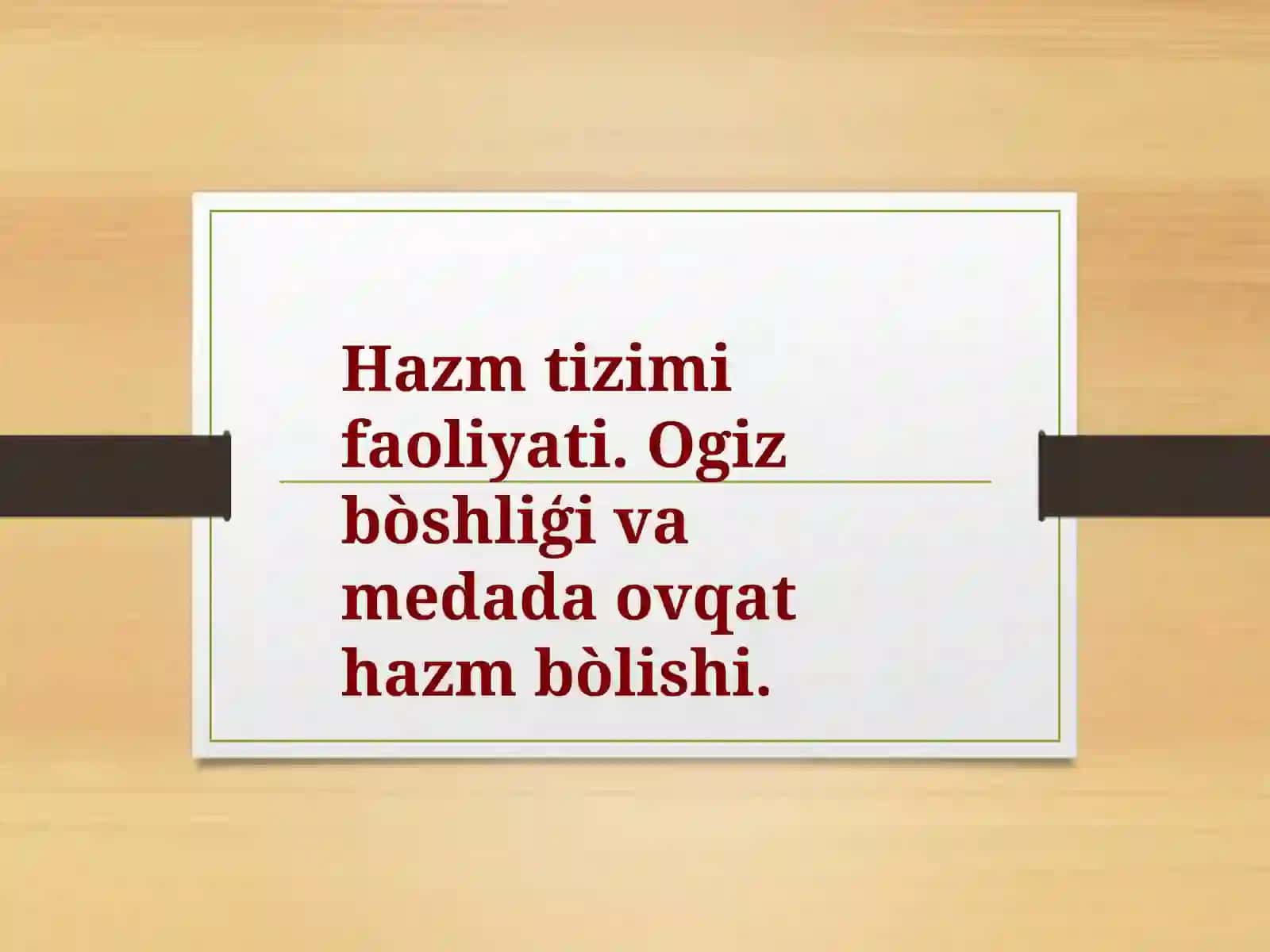 Hazm tizimi faoliyati. Ogiz bòshliǵi va medada ovqat hazm bòlishi.